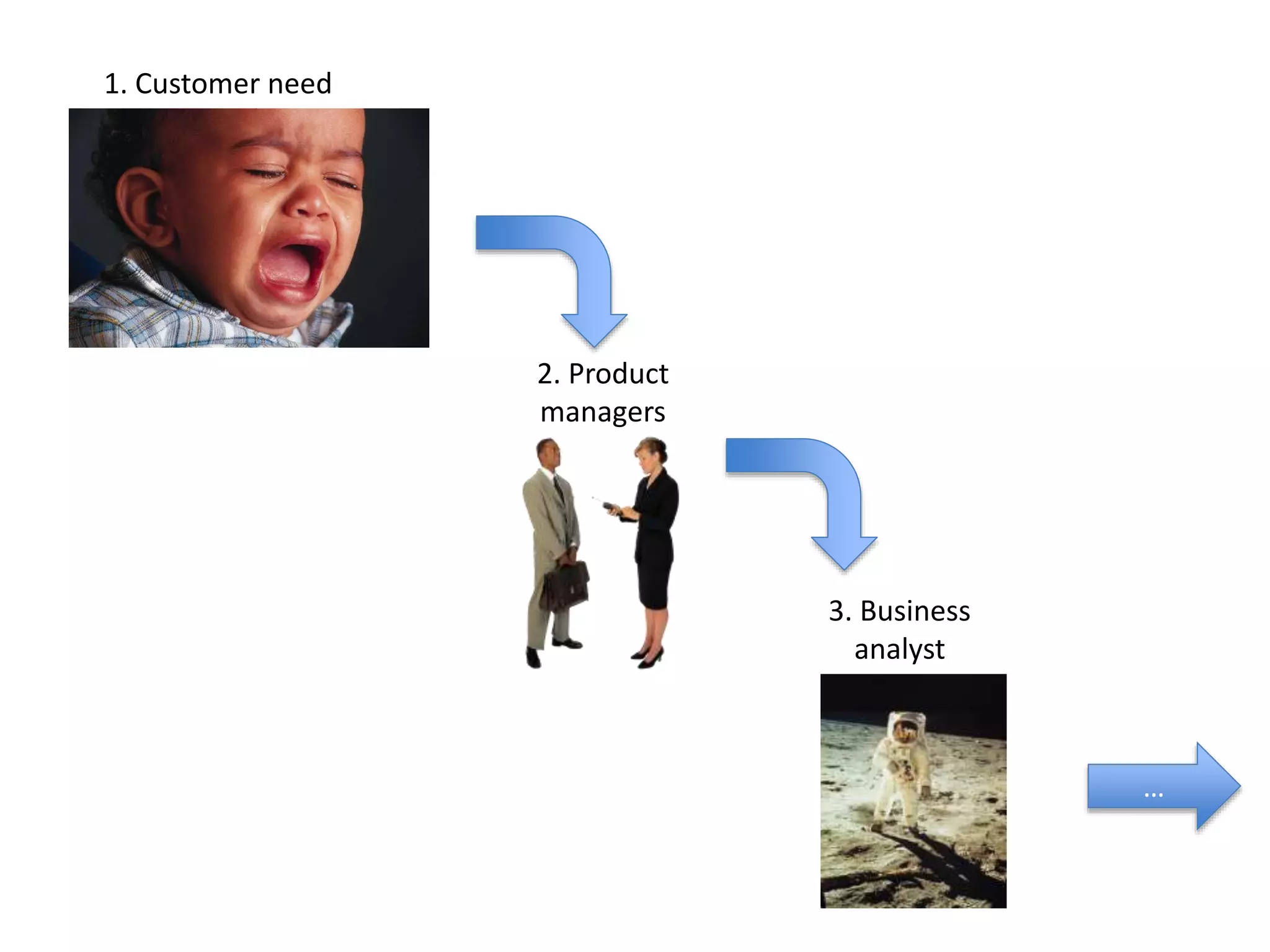 1. Customer need

2. Product managers

3. Business analyst

...